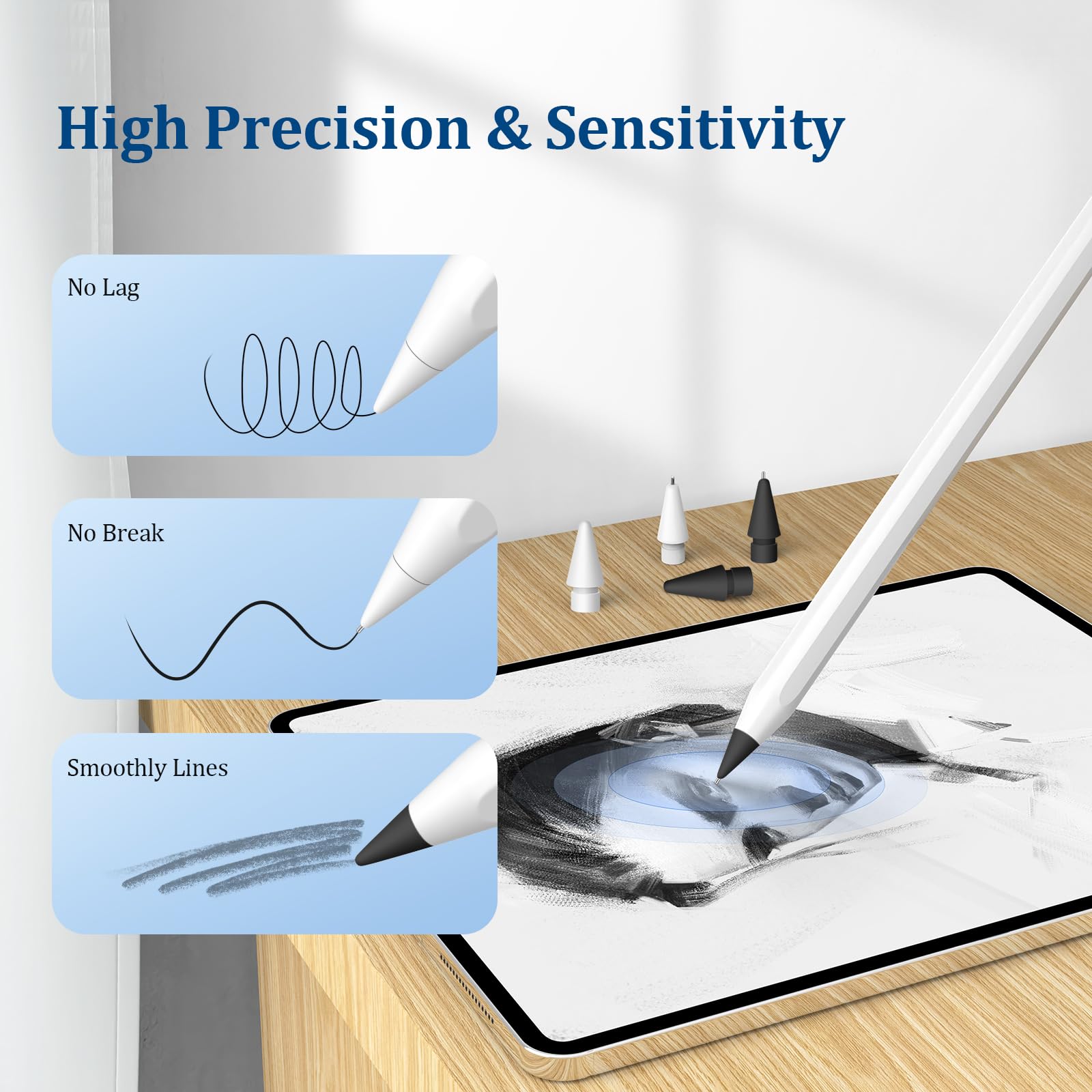 High Precision & Sensitivity

No Lag

No Break

Smoothly Lines